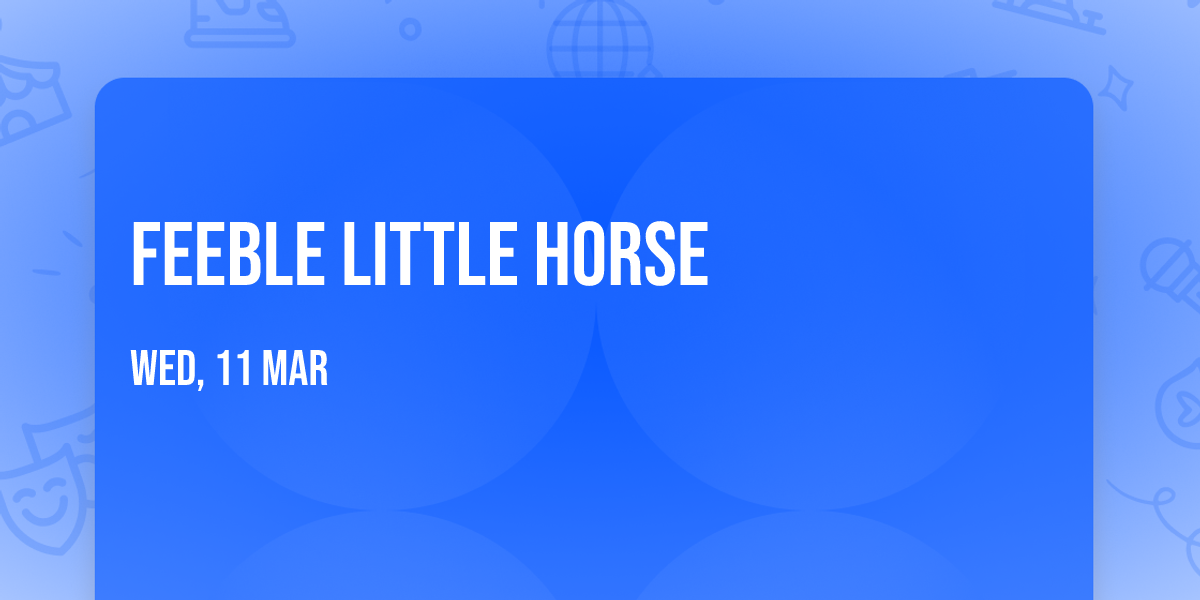 FEEBLE LITTLE HORSE

WED, 11 MAR